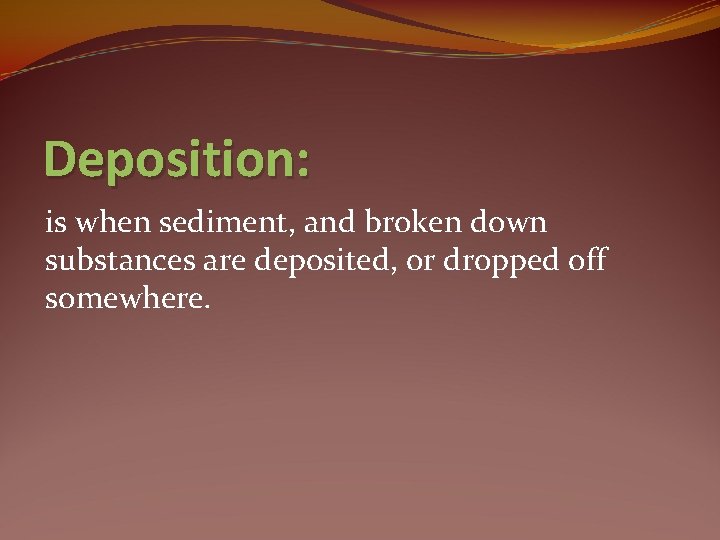 Deposition:

is when sediment, and broken down substances are deposited, or dropped off somewhere.